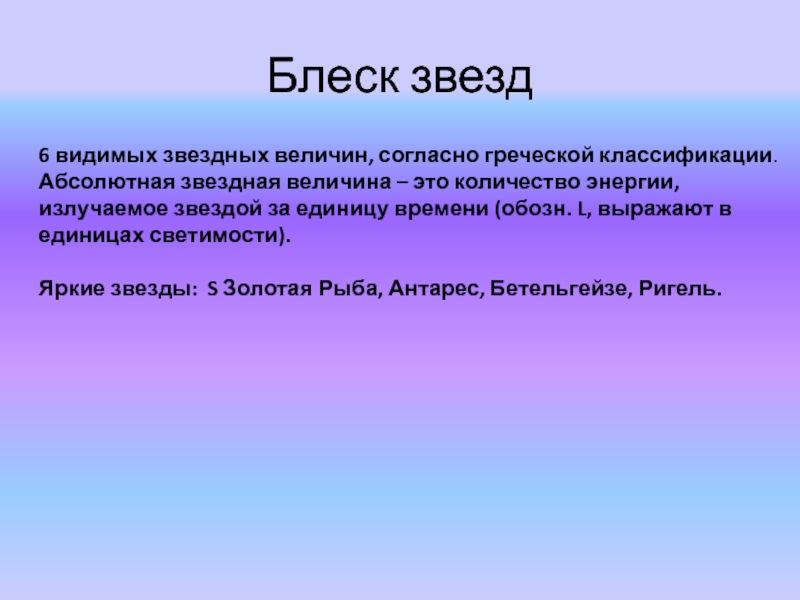 Блеск звезд

6 видимых звездных величин, согласно греческой классификации. Абсолютная звездная величина – это количество энергии, излучаемое звездой за единицу времени (обозн. L, выражают в единицах светимости).

Яркие звезды: S Золотая Рыба, Антарес, Бетельгейзе, Ригель.